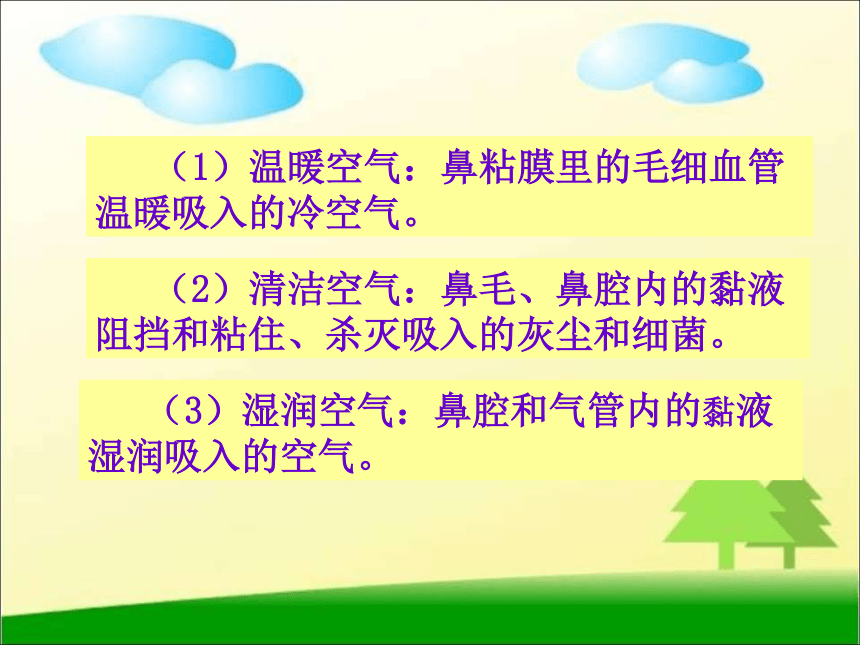 （1）温暖空气：鼻粘膜里的毛细血管温暖吸入的冷空气。

（2）清洁空气：鼻毛、鼻腔内的黏液阻挡和粘住、杀灭吸入的灰尘和细菌。

（3）湿润空气：鼻腔和气管内的黏液湿润吸入的空气。